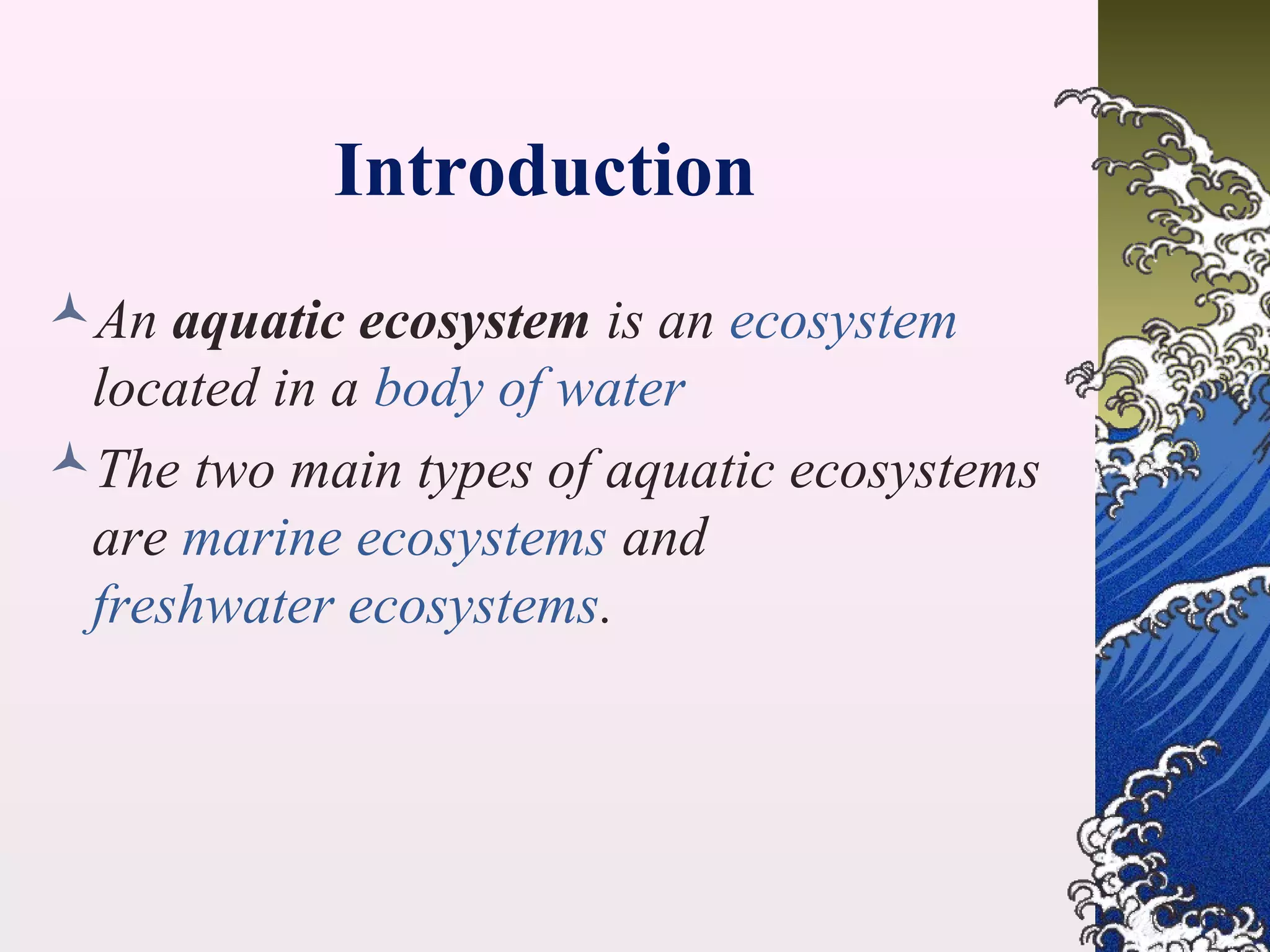 Introduction

An aquatic ecosystem is an ecosystem located in a body of water

The two main types of aquatic ecosystems are marine ecosystems and freshwater ecosystems.